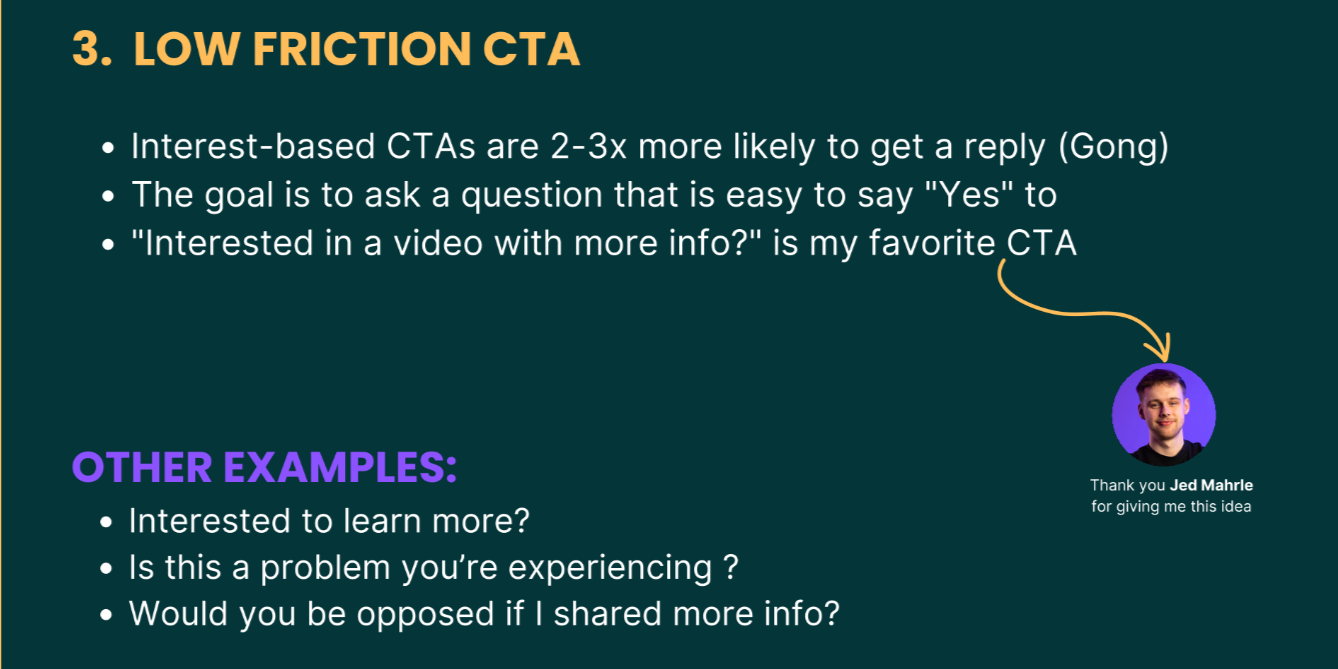 3. LOW FRICTION CTA

- Interest-based CTAs are 2-3x more likely to get a reply (Gong)
- The goal is to ask a question that is easy to say "Yes" to
- "Interested in a video with more info?" is my favorite CTA

Thank you **Jed Mahrle** for giving me this idea

OTHER EXAMPLES:

- Interested to learn more?
- Is this a problem you're experiencing ?
- Would you be opposed if I shared more info?